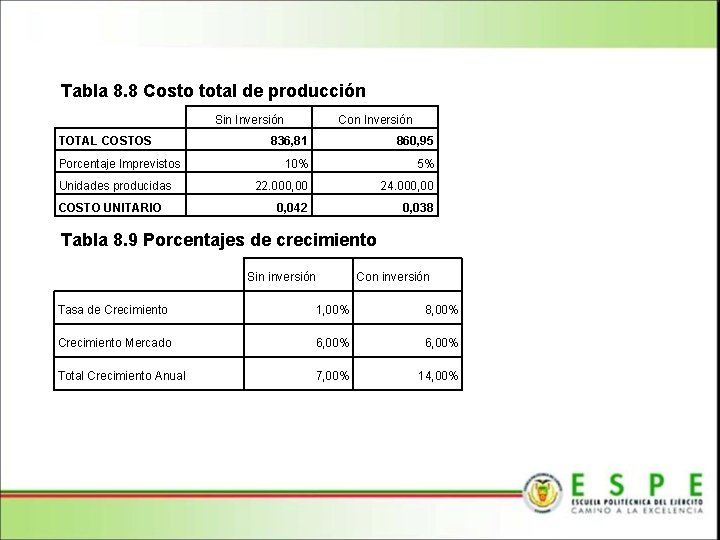 Tabla 8.8 Costo total de producción

| | Sin Inversión | Con Inversión |
|---|---|---|
| TOTAL COSTOS | 836,81 | 860,95 |
| Porcentaje Imprevistos | 10% | 5% |
| Unidades producidas | 22.000,00 | 24.000,00 |
| COSTO UNITARIO | 0,042 | 0,038 |

Tabla 8.9 Porcentajes de crecimiento

| | Sin inversión | Con inversión |
|---|---|---|
| Tasa de Crecimiento | 1,00% | 8,00% |
| Crecimiento Mercado | 6,00% | 6,00% |
| Total Crecimiento Anual | 7,00% | 14,00% |

ESPE
ESCUELA POLITÉCNICA DEL EJÉRCITO
CAMINO A LA EXCELENCIA